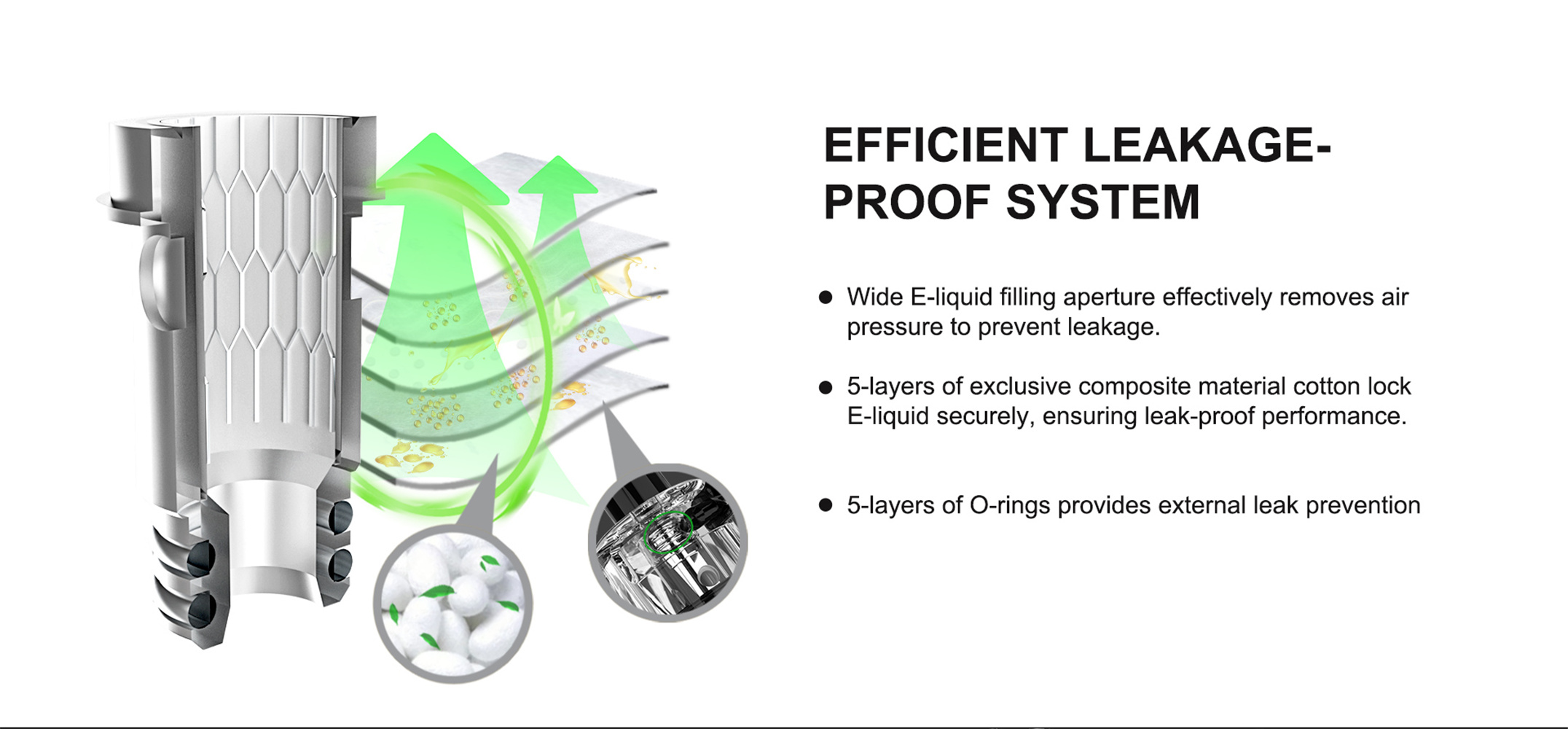 EFFICIENT LEAKAGE-PROOF SYSTEM

● Wide E-liquid filling aperture effectively removes air pressure to prevent leakage.

● 5-layers of exclusive composite material cotton lock E-liquid securely, ensuring leak-proof performance.

● 5-layers of O-rings provides external leak prevention